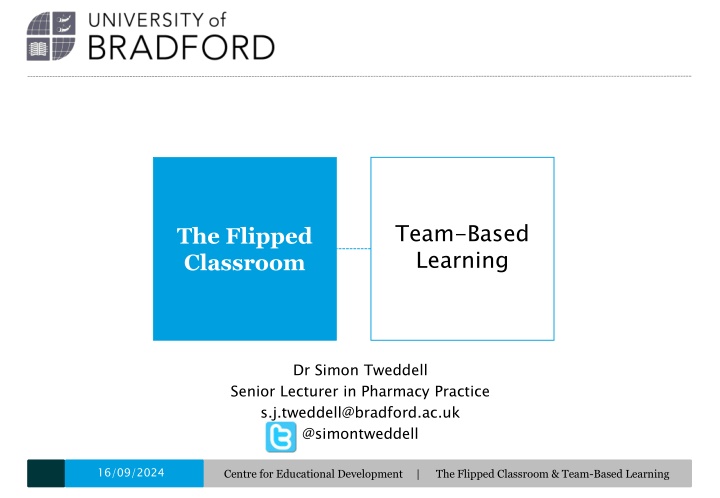 UNIVERSITY of
BRADFORD

The Flipped Classroom

Team-Based Learning

Dr Simon Tweddell
Senior Lecturer in Pharmacy Practice
s.j.tweddell@bradford.ac.uk
@simontweddell

16/09/2024

Centre for Educational Development | The Flipped Classroom & Team-Based Learning